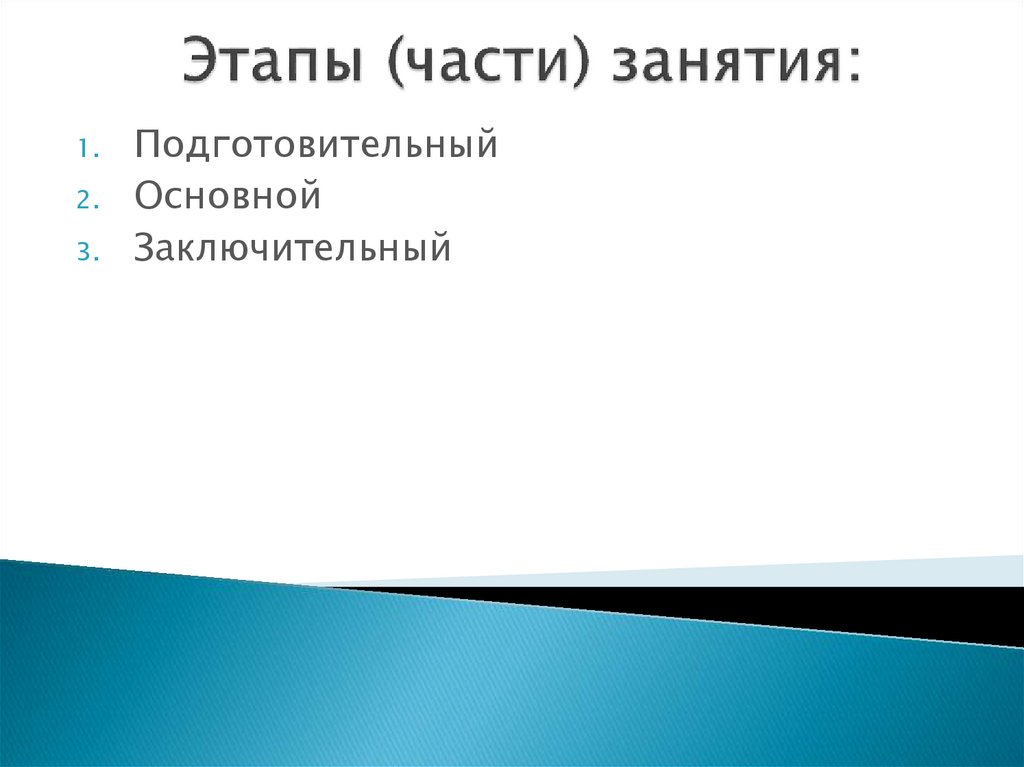 Этапы (части) занятия:

1. Подготовительный
2. Основной
3. Заключительный